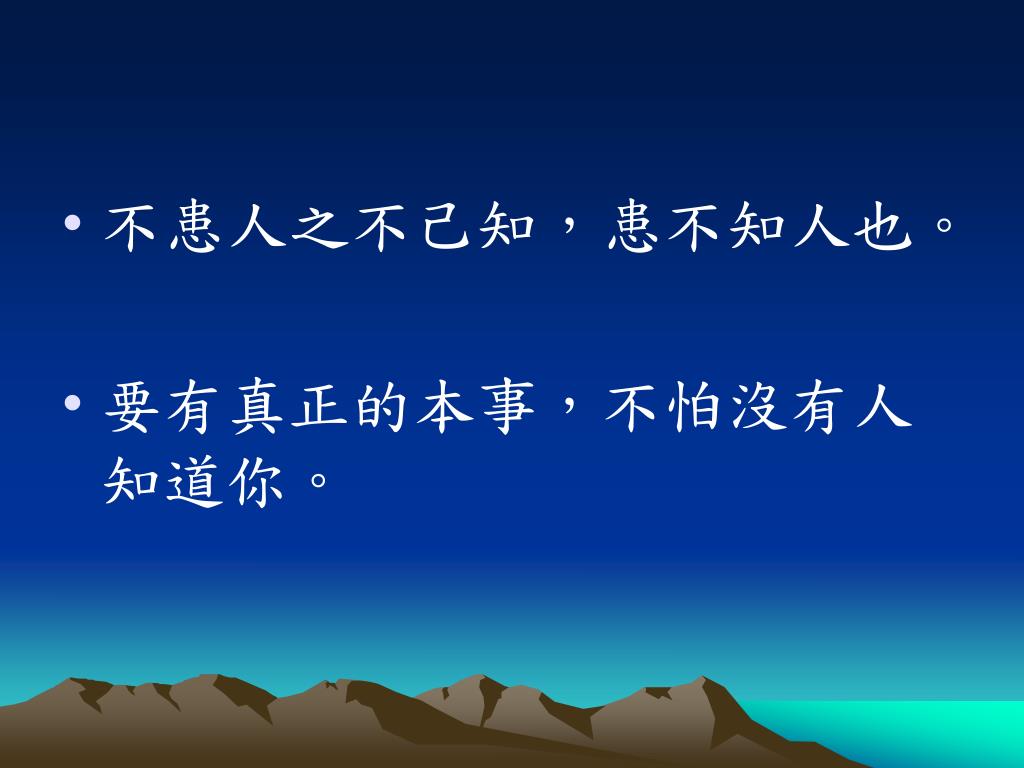 • 不患人之不己知，患不知人也。

• 要有真正的本事，不怕沒有人知道你。